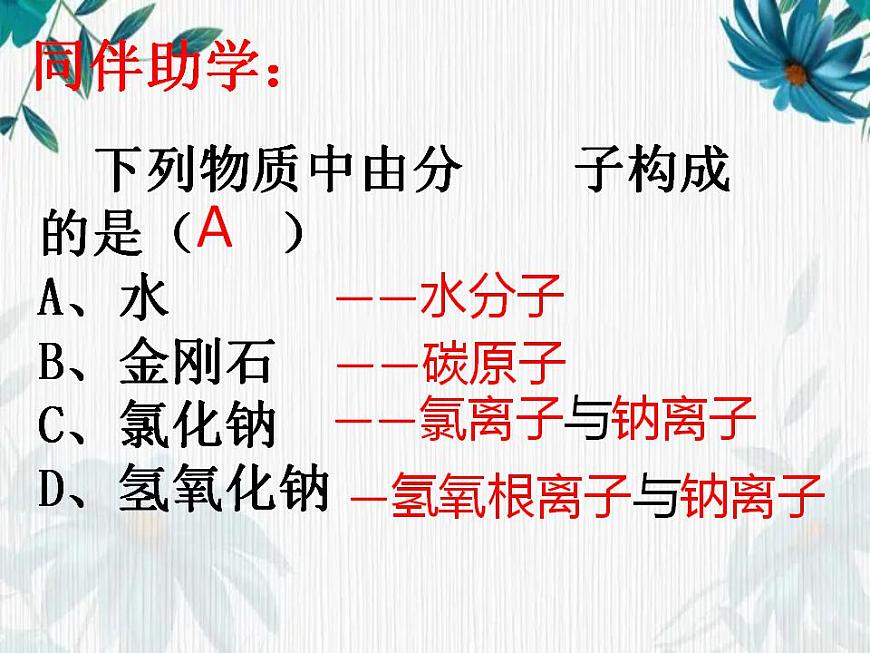 同伴助学：

下列物质中由分 子构成的是（A ）

A、水 ——水分子

B、金刚石 ——碳原子

C、氯化钠 ——氯离子与钠离子

D、氢氧化钠 —氢氧根离子与钠离子